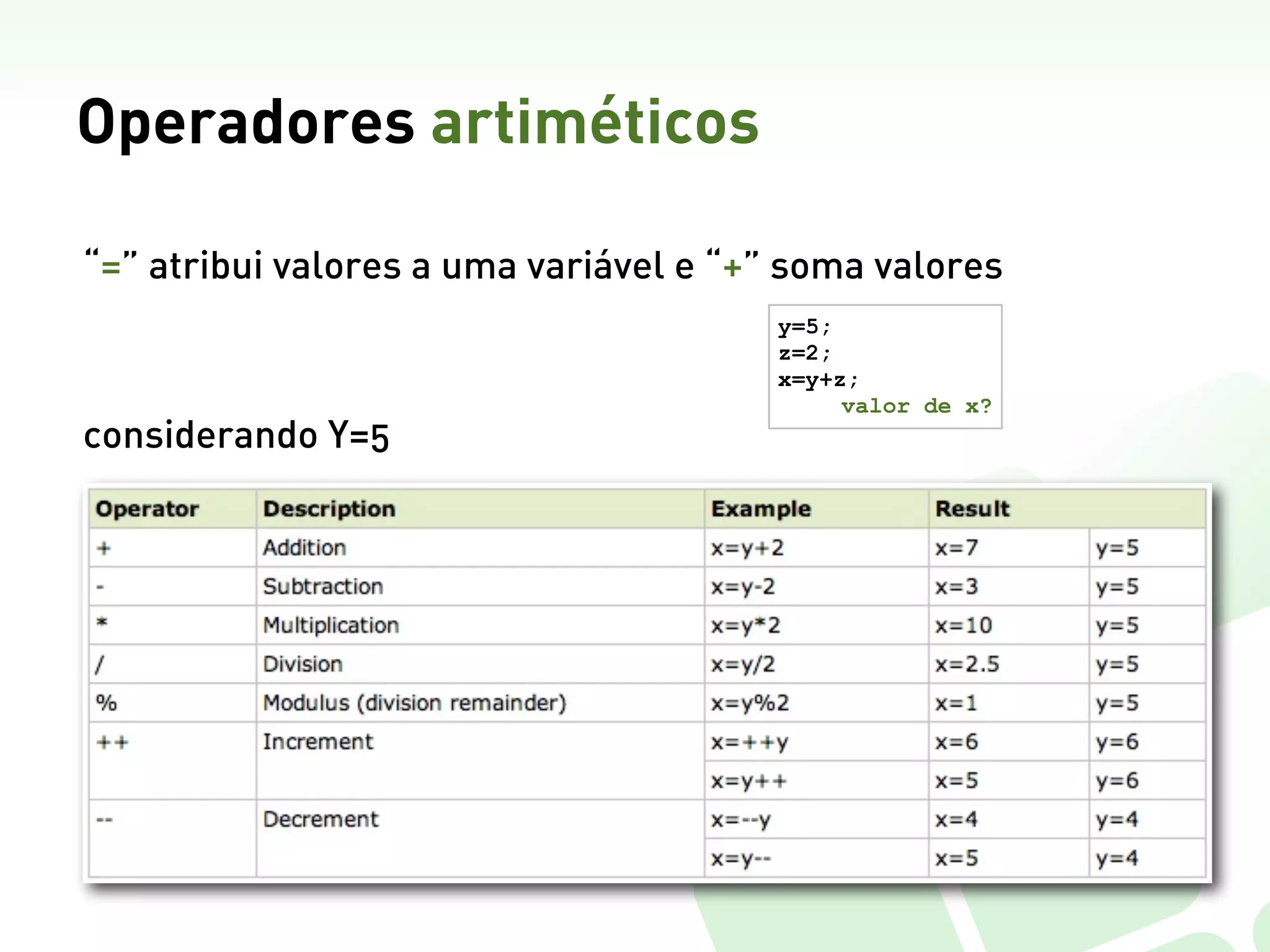 Operadores artiméticos

“=” atribui valores a uma variável e “+” soma valores

y=5;
z=2;
x=y+z;
valor de x?

considerando Y=5

| Operator | Description | Example | Result | |
|---|---|---|---|---|
| + | Addition | x=y+2 | x=7 | y=5 |
| - | Subtraction | x=y-2 | x=3 | y=5 |
| * | Multiplication | x=y*2 | x=10 | y=5 |
| / | Division | x=y/2 | x=2.5 | y=5 |
| % | Modulus (division remainder) | x=y%2 | x=1 | y=5 |
| ++ | Increment | x=++y | x=6 | y=6 |
| | | x=y++ | x=5 | y=6 |
| -- | Decrement | x=--y | x=4 | y=4 |
| | | x=y-- | x=5 | y=4 |